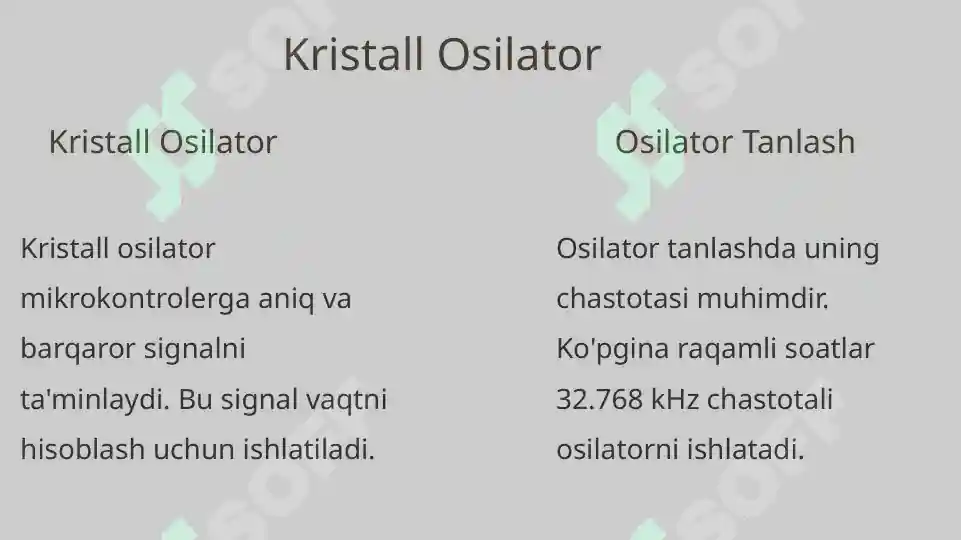 Kristall Osilator

Kristall Osilator

Kristall osilator mikrokontrolerga aniq va barqaror signalni ta'minlaydi. Bu signal vaqtni hisoblash uchun ishlatiladi.

Osilator Tanlash

Osilator tanlashda uning chastotasi muhimdir. Ko'pgina raqamli soatlar 32.768 kHz chastotali osilatorni ishlatadi.